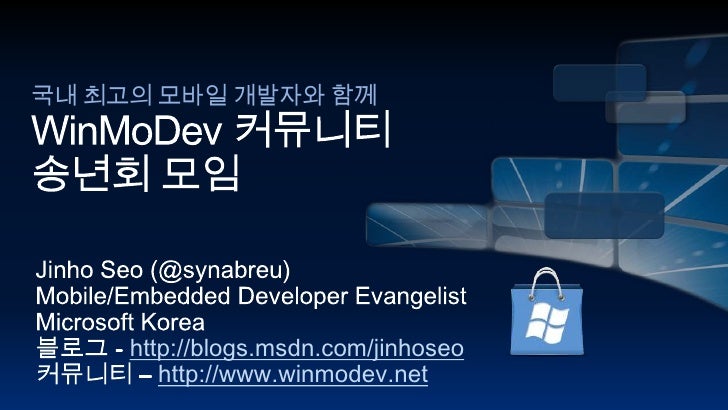 국내 최고의 모바일 개발자와 함께
WinMoDev 커뮤니티
송년회 모임

Jinho Seo (@synabreu)
Mobile/Embedded Developer Evangelist
Microsoft Korea
블로그 - http://blogs.msdn.com/jinhoseo
커뮤니티 – http://www.winmodev.net